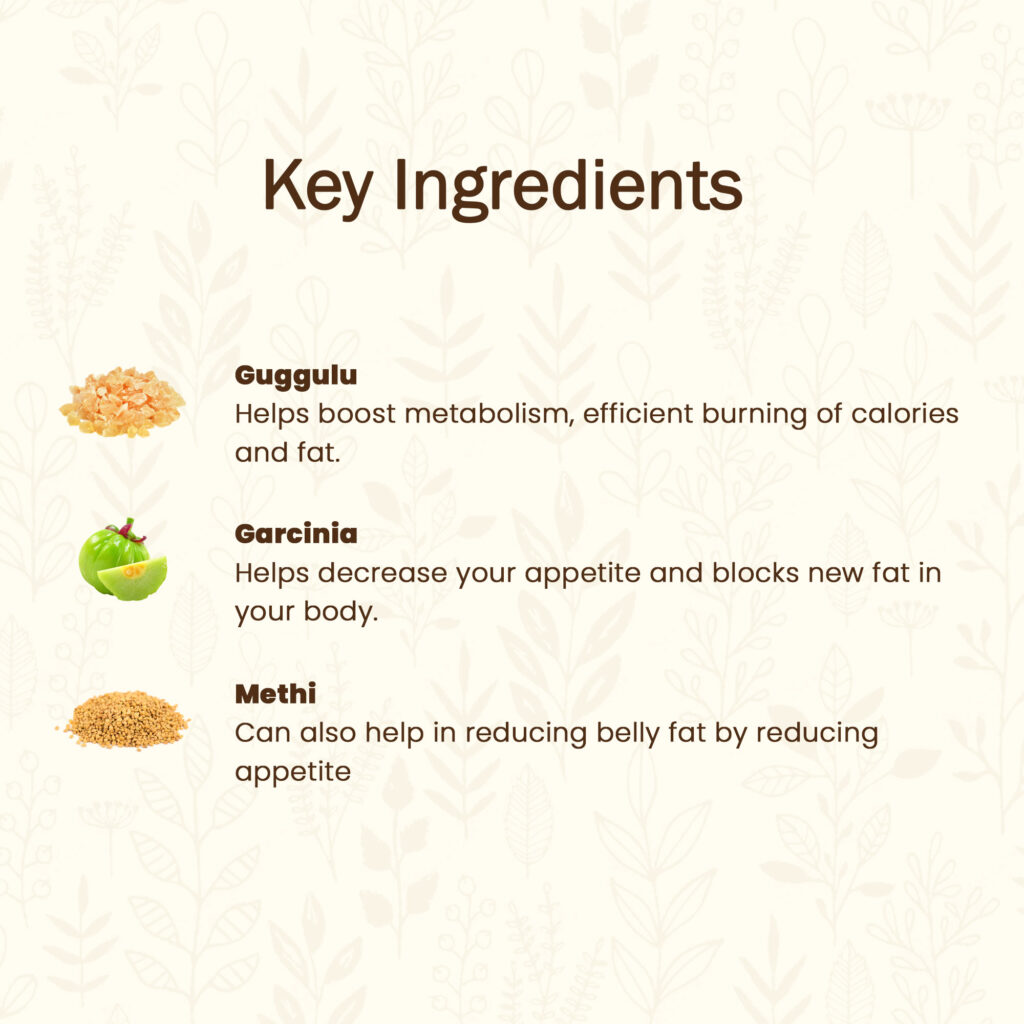 Key Ingredients

Guggulu
Helps boost metabolism, efficient burning of calories and fat.

Garcinia
Helps decrease your appetite and blocks new fat in your body.

Methi
Can also help in reducing belly fat by reducing appetite